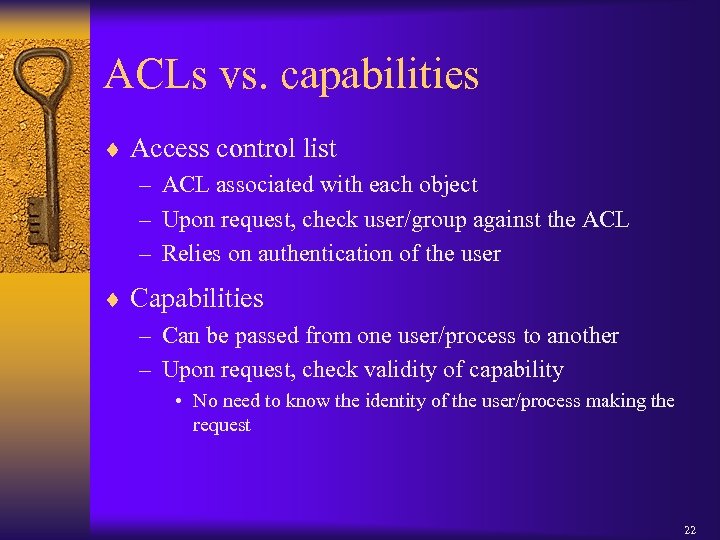 ACLs vs. capabilities

♦ Access control list
– ACL associated with each object
– Upon request, check user/group against the ACL
– Relies on authentication of the user

♦ Capabilities
– Can be passed from one user/process to another
– Upon request, check validity of capability
• No need to know the identity of the user/process making the request

22